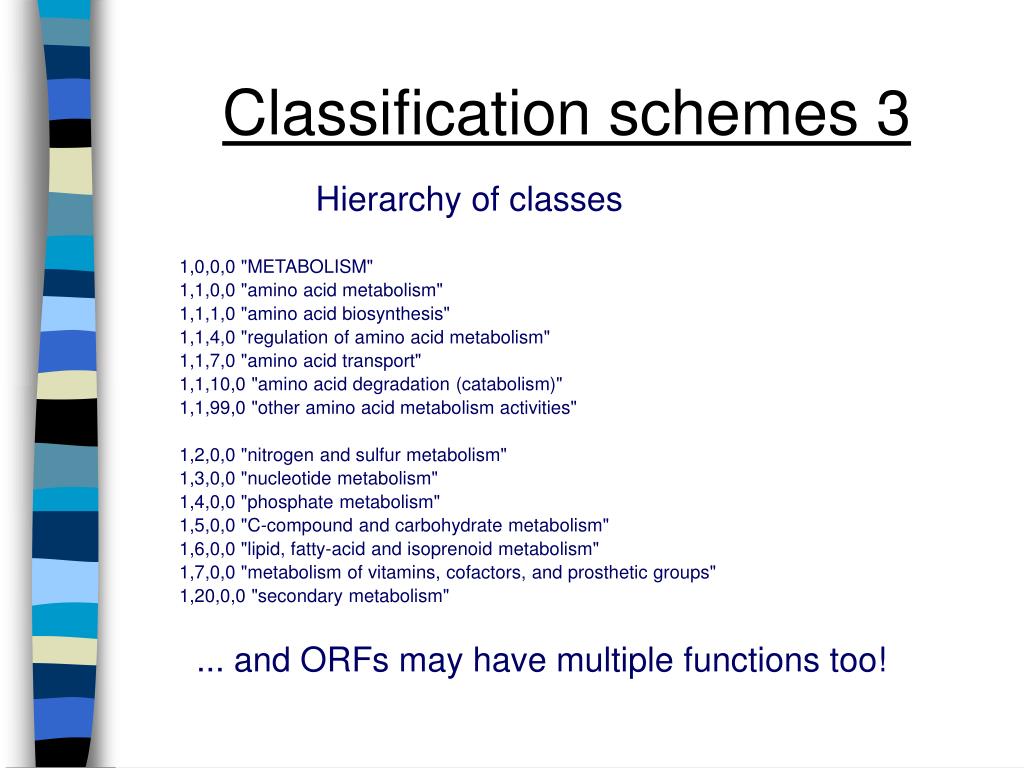 Classification schemes 3

Hierarchy of classes

1,0,0,0 "METABOLISM"
1,1,0,0 "amino acid metabolism"
1,1,1,0 "amino acid biosynthesis"
1,1,4,0 "regulation of amino acid metabolism"
1,1,7,0 "amino acid transport"
1,1,10,0 "amino acid degradation (catabolism)"
1,1,99,0 "other amino acid metabolism activities"

1,2,0,0 "nitrogen and sulfur metabolism"
1,3,0,0 "nucleotide metabolism"
1,4,0,0 "phosphate metabolism"
1,5,0,0 "C-compound and carbohydrate metabolism"
1,6,0,0 "lipid, fatty-acid and isoprenoid metabolism"
1,7,0,0 "metabolism of vitamins, cofactors, and prosthetic groups"
1,20,0,0 "secondary metabolism"

... and ORFs may have multiple functions too!